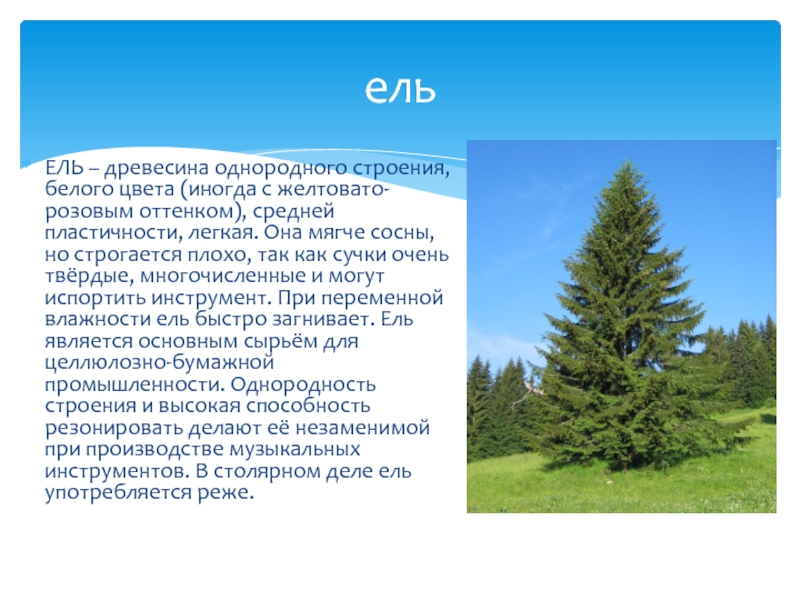 ель

ЕЛЬ – древесина однородного строения, белого цвета (иногда с желтовато-розовым оттенком), средней пластичности, легкая. Она мягче сосны, но строгается плохо, так как сучки очень твёрдые, многочисленные и могут испортить инструмент. При переменной влажности ель быстро загнивает. Ель является основным сырьём для целлюлозно-бумажной промышленности. Однородность строения и высокая способность резонировать делают её незаменимой при производстве музыкальных инструментов. В столярном деле ель употребляется реже.